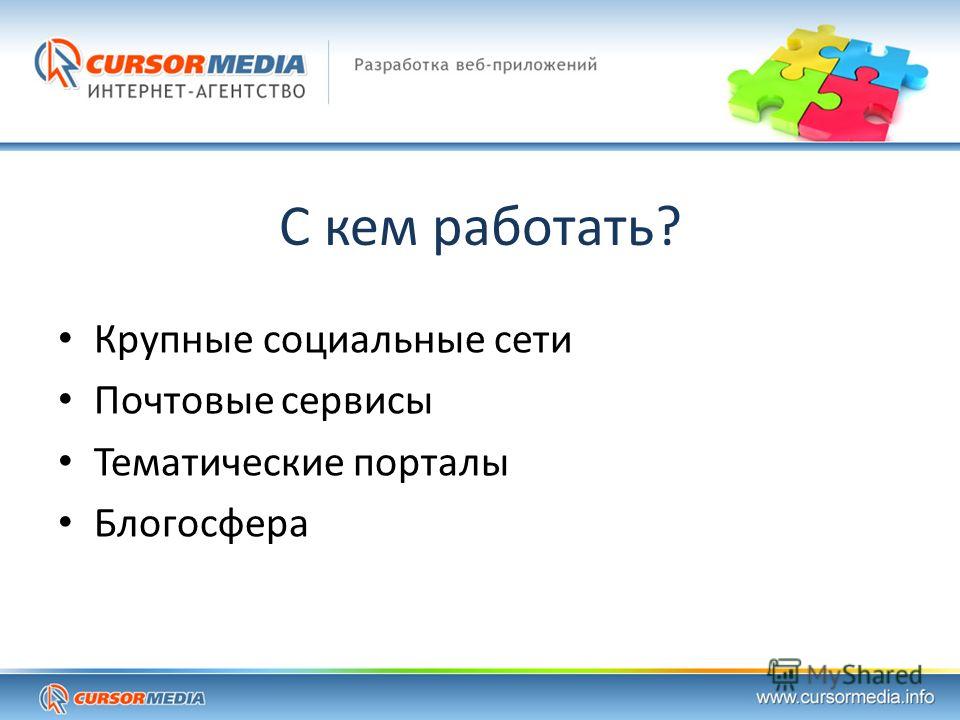 CURSORMEDIA
ИНТЕРНЕТ-АГЕНТСТВО

Разработка веб-приложений

С кем работать?

• Крупные социальные сети
• Почтовые сервисы
• Тематические порталы
• Блогосфера

MyShared

CURSORMEDIA

www.cursormedia.info